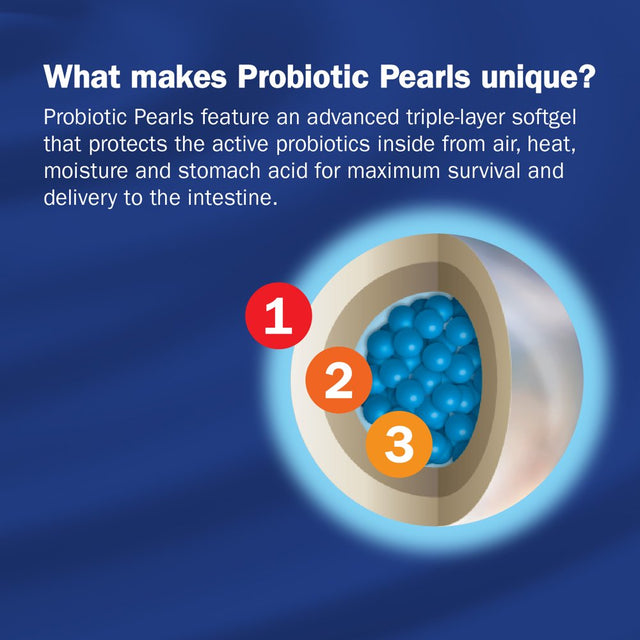 What makes Probiotic Pearls unique?

Probiotic Pearls feature an advanced triple-layer softgel that protects the active probiotics inside from air, heat, moisture and stomach acid for maximum survival and delivery to the intestine.

1

2

3